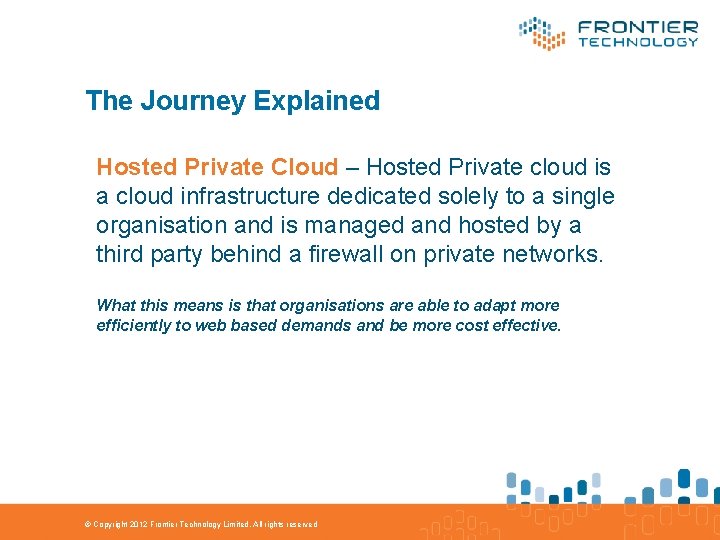 FRONTIER
TECHNOLOGY

The Journey Explained

Hosted Private Cloud – Hosted Private cloud is a cloud infrastructure dedicated solely to a single organisation and is managed and hosted by a third party behind a firewall on private networks.

What this means is that organisations are able to adapt more efficiently to web based demands and be more cost effective.

© Copyright 2012 Frontier Technology Limited. All rights reserved